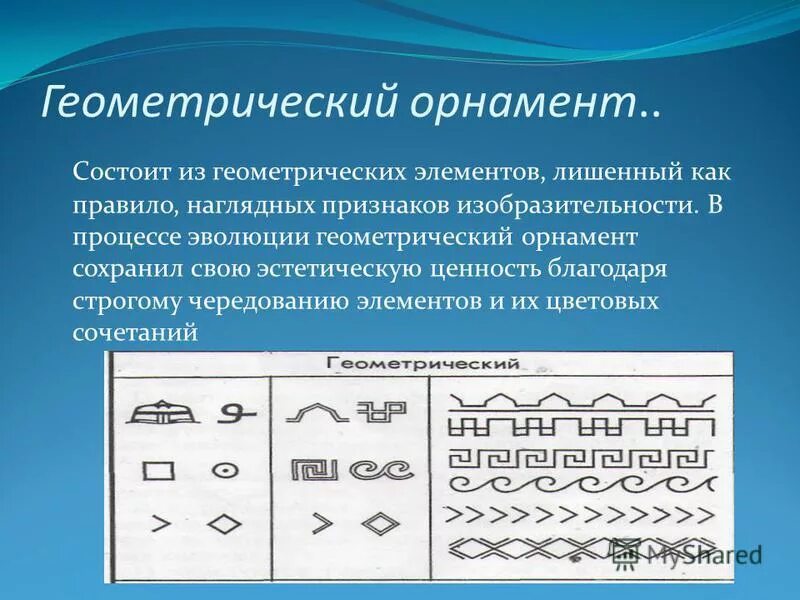 Геометрический орнамент..

Состоит из геометрических элементов, лишенный как правило, наглядных признаков изобразительности. В процессе эволюции геометрический орнамент сохранил свою эстетическую ценность благодаря строгому чередованию элементов и их цветовых сочетаний

Геометрический

MyShared